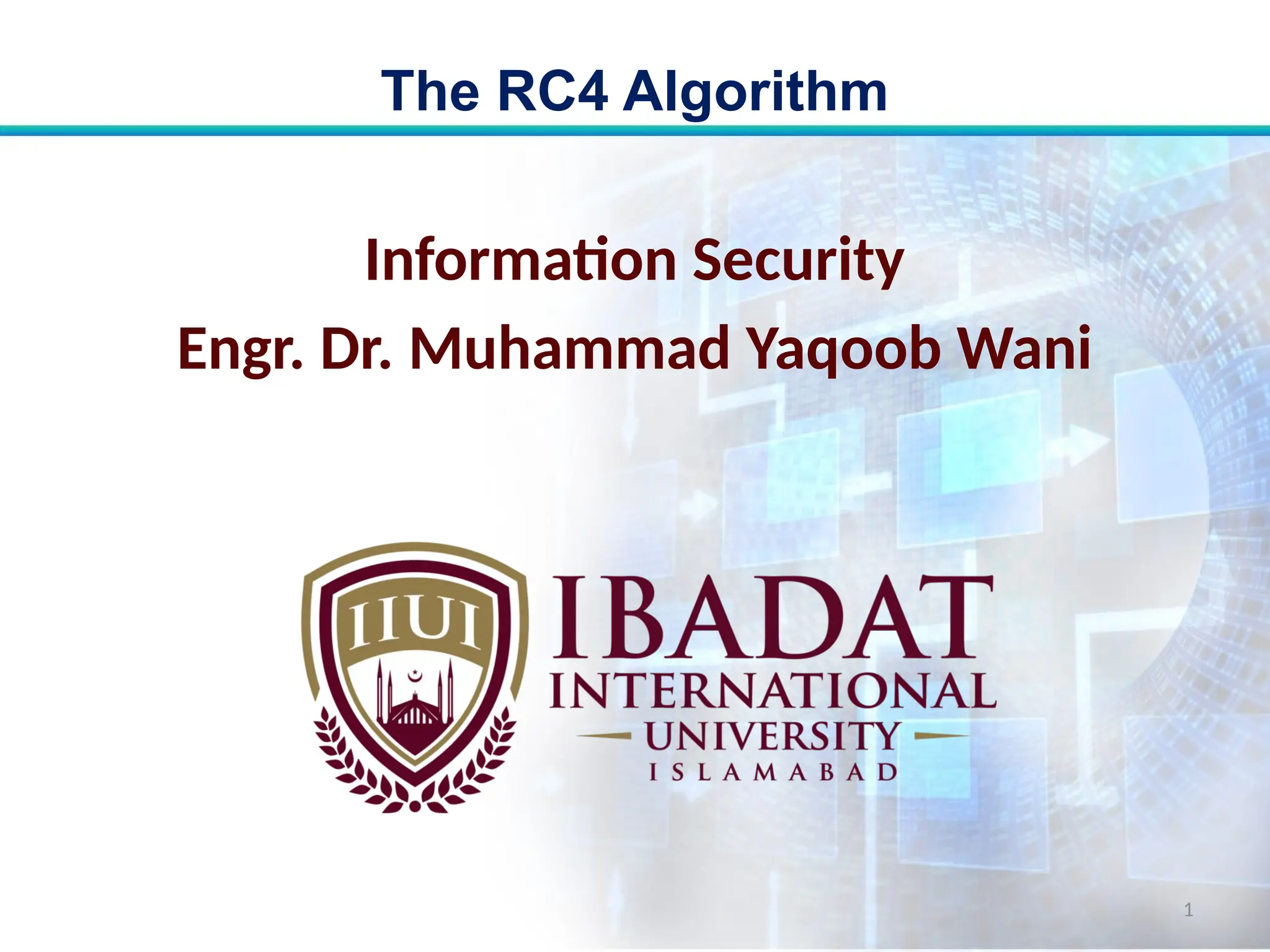 The RC4 Algorithm

Information Security

Engr. Dr. Muhammad Yaqoob Wani

IIUI

IBADAT INTERNATIONAL UNIVERSITY ISLAMABAD

1